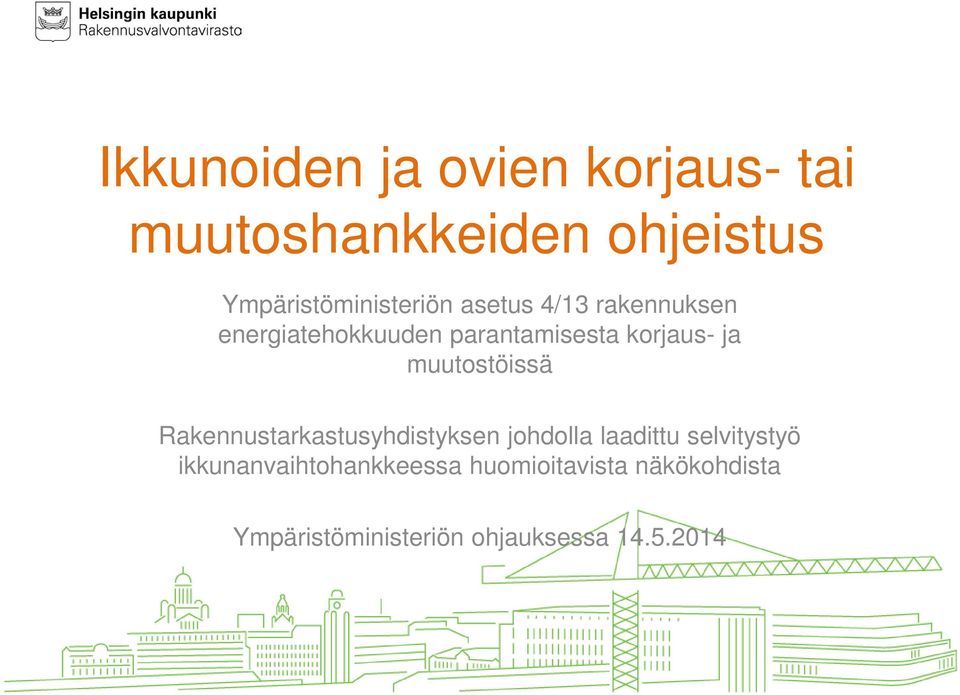 Helsingin kaupunki
Rakennusvalvontavirasto

Ikkunoiden ja ovien korjaus- tai muutoshankkeiden ohjeistus

Ympäristöministeriön asetus 4/13 rakennuksen energiatehokkuuden parantamisesta korjaus- ja muutostöissä

Rakennustarkastusyhdistyksen johdolla laadittu selvitystyö ikkunanvaihtohankkeessa huomioitavista näkökohdista

Ympäristöministeriön ohjauksessa 14.5.2014